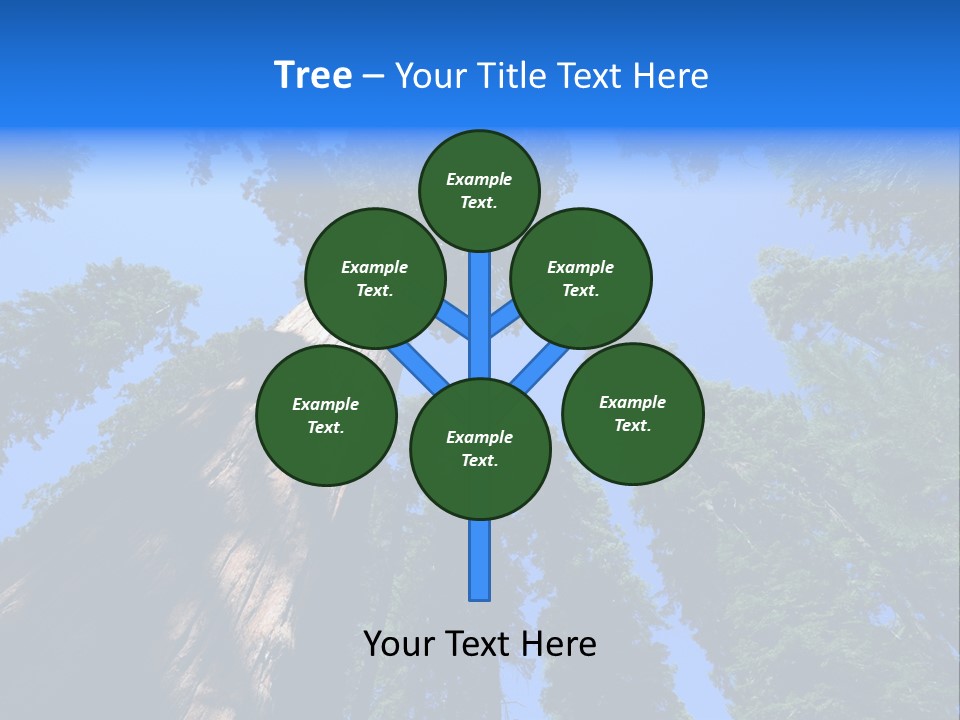 Tree – Your Title Text Here

Example Text.

Example Text.

Example Text.

Example Text.

Example Text.

Example Text.

Your Text Here